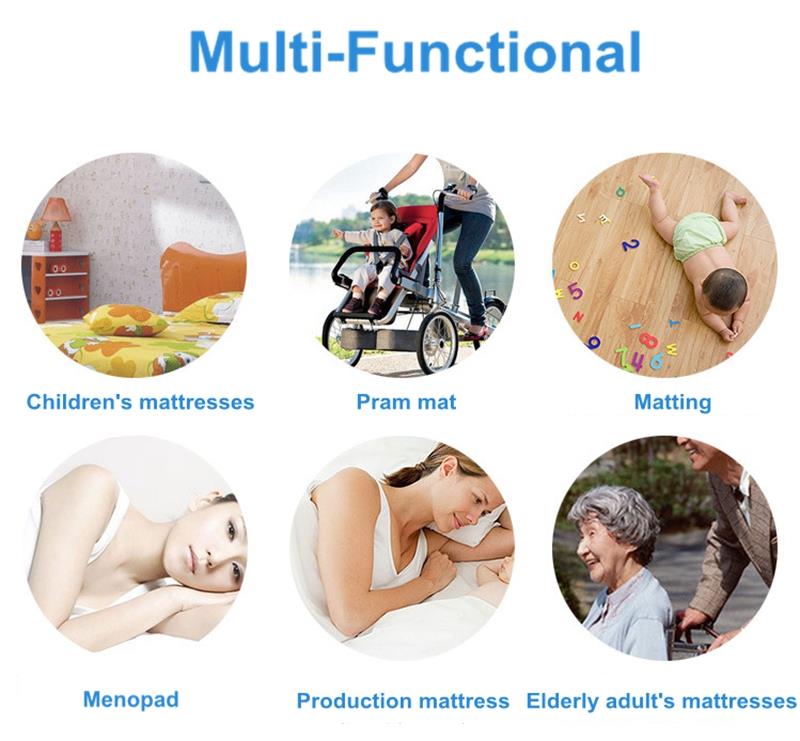 Multi-Functional

Children's mattresses

Pram mat

Matting

Menopad

Production mattress

Elderly adult's mattresses